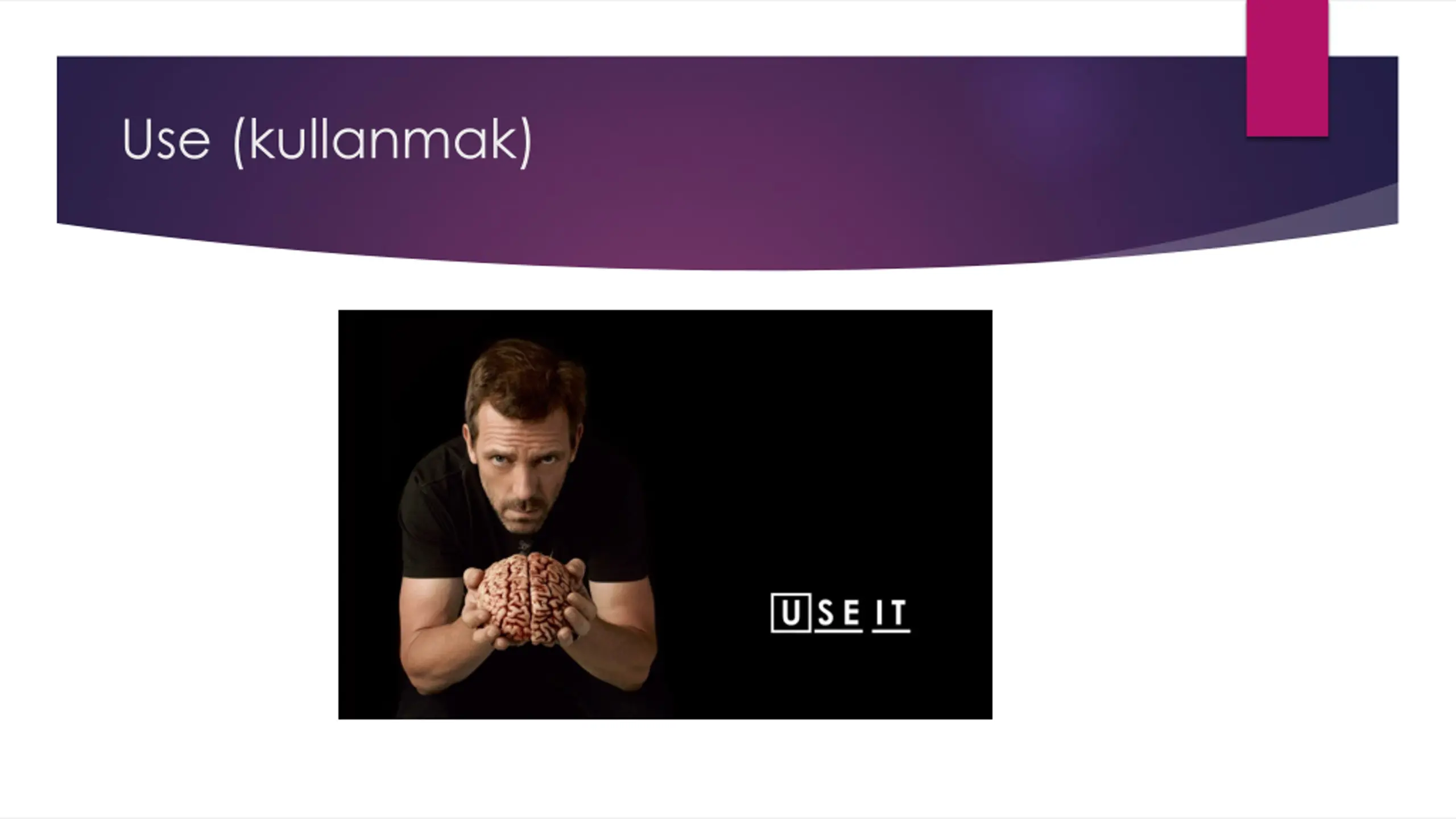 Use (kullanmak)

USE IT